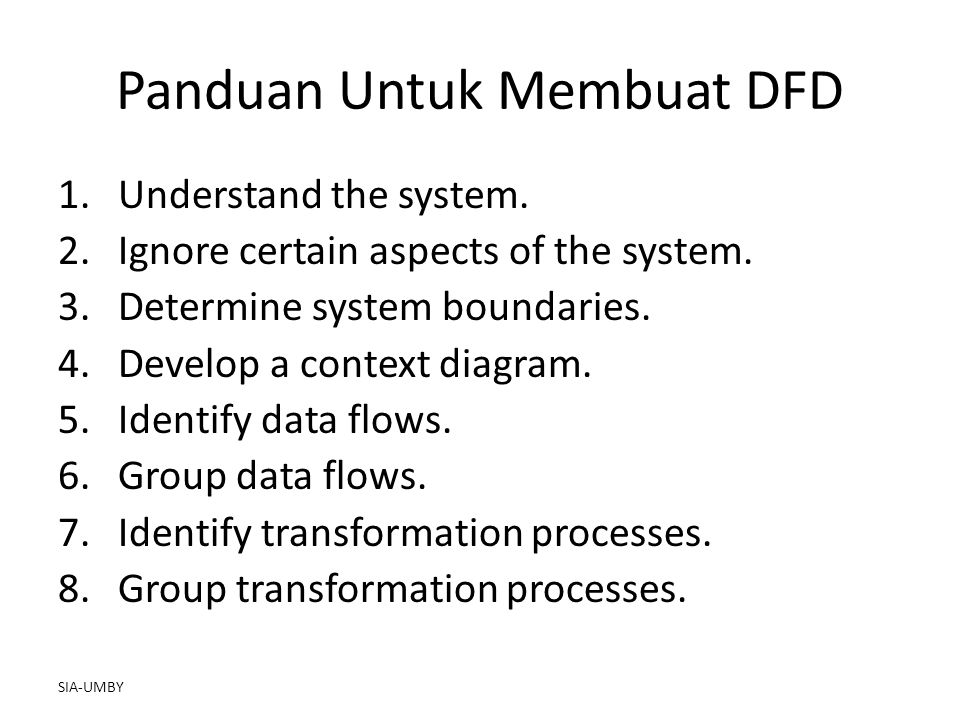 Panduan Untuk Membuat DFD

1. Understand the system.
2. Ignore certain aspects of the system.
3. Determine system boundaries.
4. Develop a context diagram.
5. Identify data flows.
6. Group data flows.
7. Identify transformation processes.
8. Group transformation processes.

SIA-UMBY